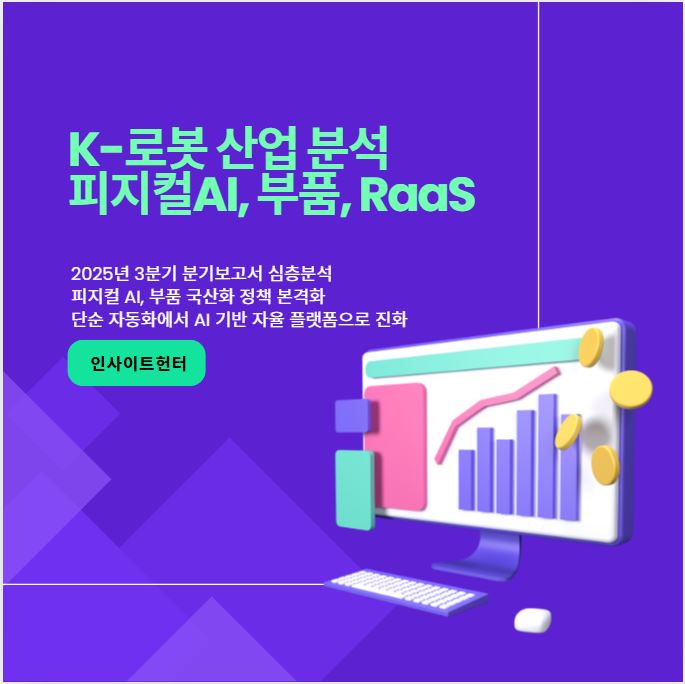 K-로봇 산업 분석
피지컬AI, 부품, RaaS

2025년 3분기 분기보고서 심층분석
피지컬 AI, 부품 국산화 정책 본격화
단순 자동화에서 AI 기반 자율 플랫폼으로 진화

인사이트헌터